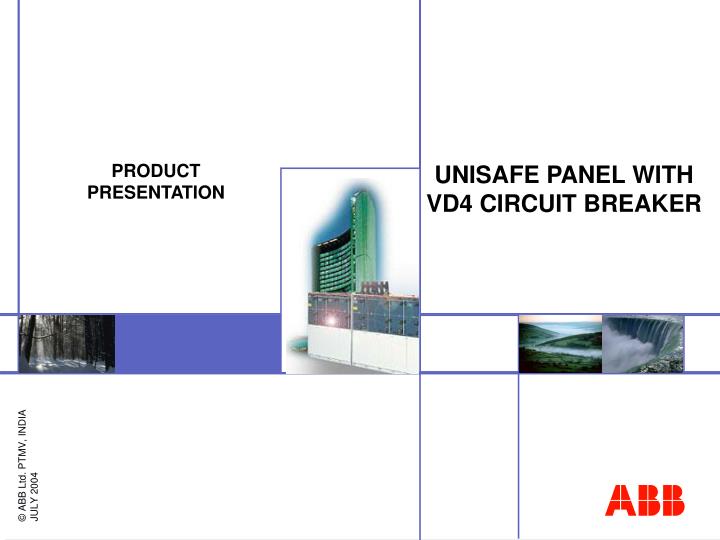 PRODUCT PRESENTATION

UNISAFE PANEL WITH VD4 CIRCUIT BREAKER

© ABB Ltd. PTMV, INDIA
JULY 2004

ABB